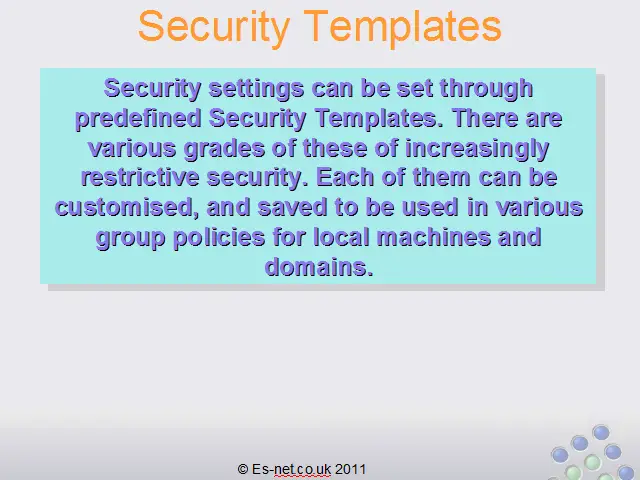 Security Templates

Security settings can be set through predefined Security Templates. There are various grades of these of increasingly restrictive security. Each of them can be customised, and saved to be used in various group policies for local machines and domains.

© Es-net.co.uk 2011